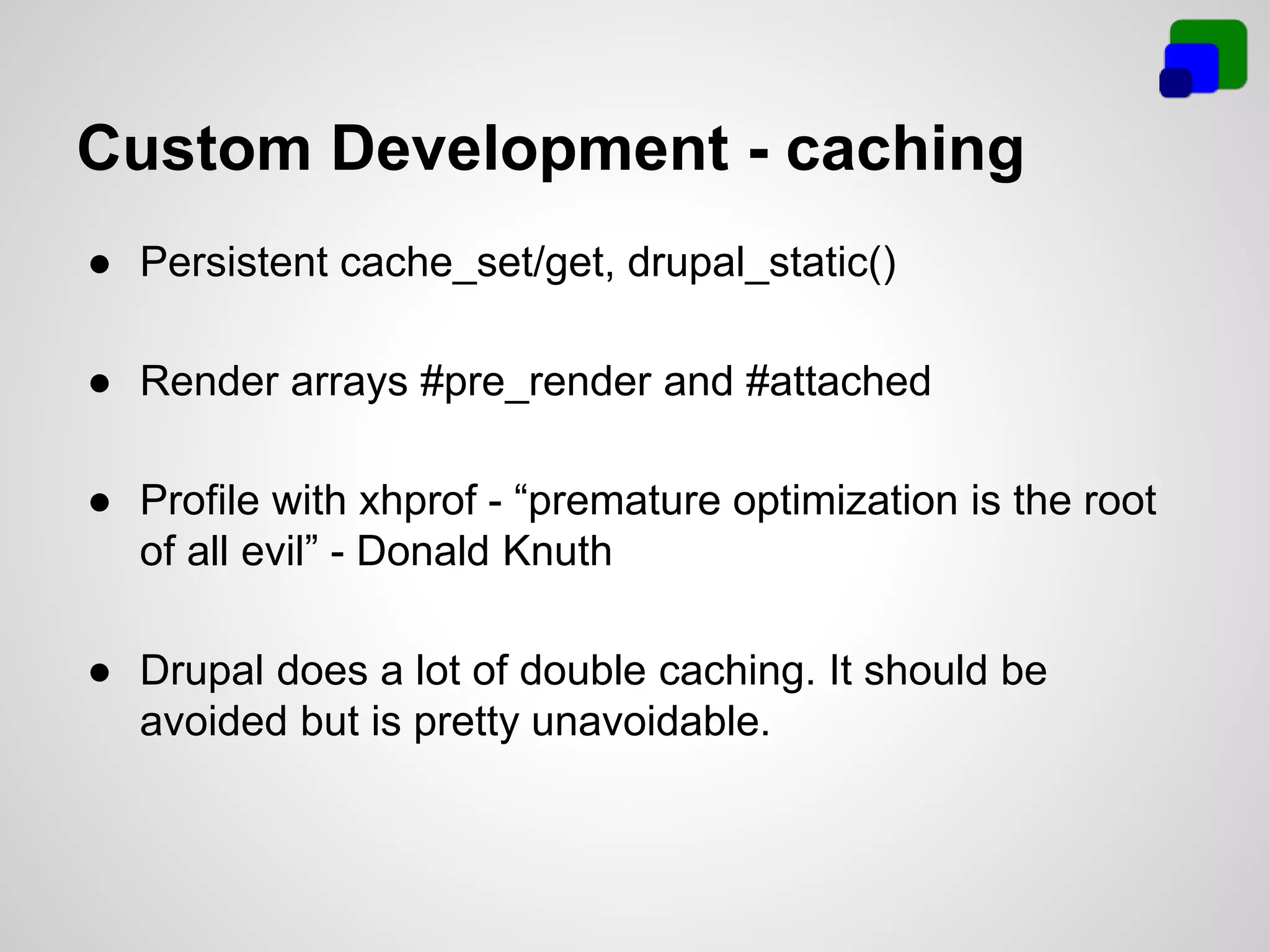 Custom Development - caching

● Persistent cache_set/get, drupal_static()

● Render arrays #pre_render and #attached

● Profile with xhprof - “premature optimization is the root of all evil” - Donald Knuth

● Drupal does a lot of double caching. It should be avoided but is pretty unavoidable.